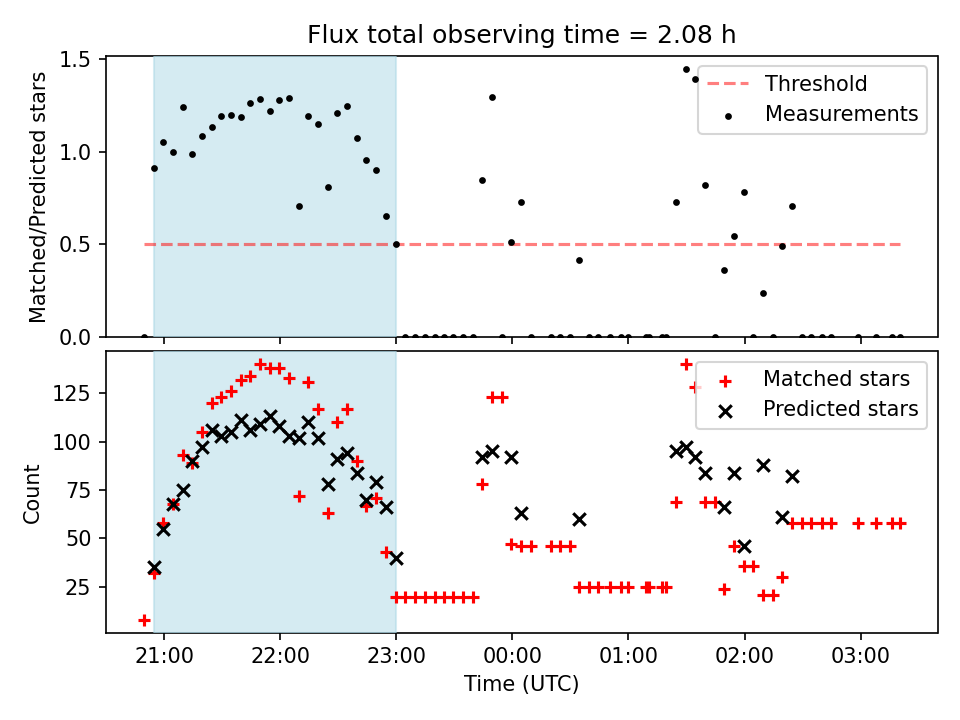 Flux total observing time = 2.08 h

Matched/Predicted stars

1.5
1.0
0.5
0.0

Threshold
Measurements

Count

125
100
75
50
25

Matched stars
Predicted stars

21:00
22:00
23:00
00:00
01:00
02:00
03:00

Time (UTC)